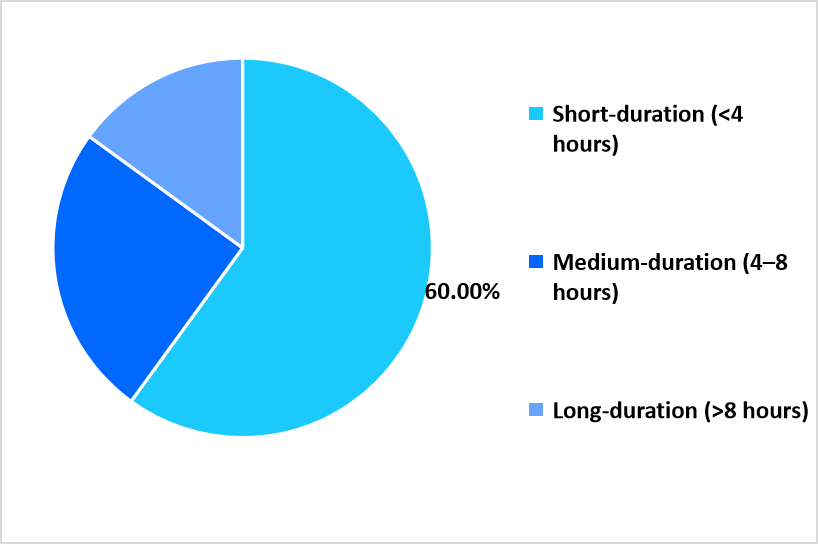 60.00%

Short-duration (<4 hours)

Medium-duration (4–8 hours)

Long-duration (>8 hours)